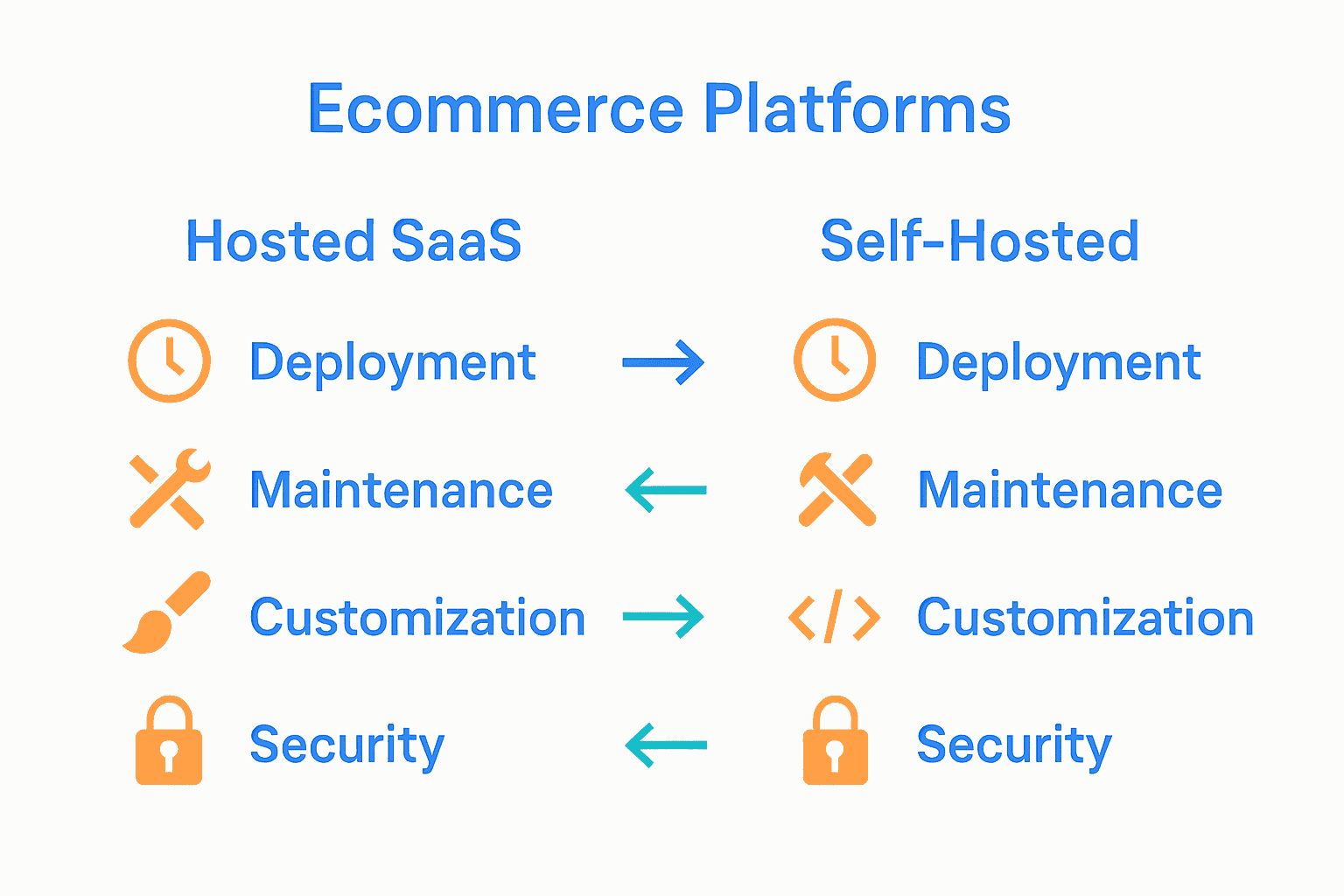 Ecommerce Platforms

Hosted SaaS

Deployment

Maintenance

Customization

Security

Self-Hosted

Deployment

Maintenance

Customization

Security